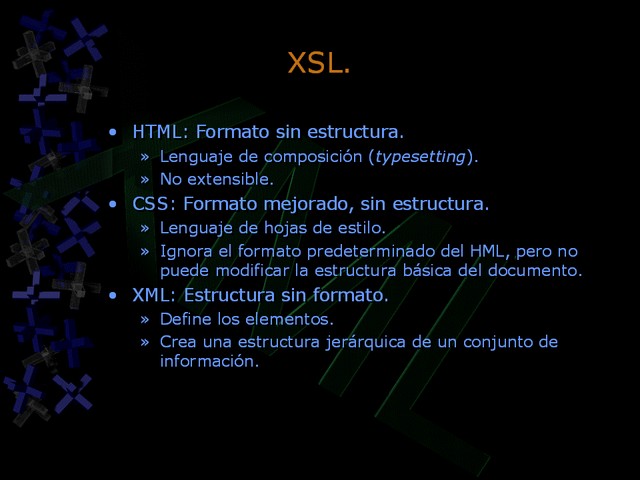 XSL.

• HTML: Formato sin estructura.
» Lenguaje de composición (typesetting).
» No extensible.
• CSS: Formato mejorado, sin estructura.
» Lenguaje de hojas de estilo.
» Ignora el formato predeterminado del HML, pero no puede modificar la estructura básica del documento.
• XML: Estructura sin formato.
» Define los elementos.
» Crea una estructura jerárquica de un conjunto de información.